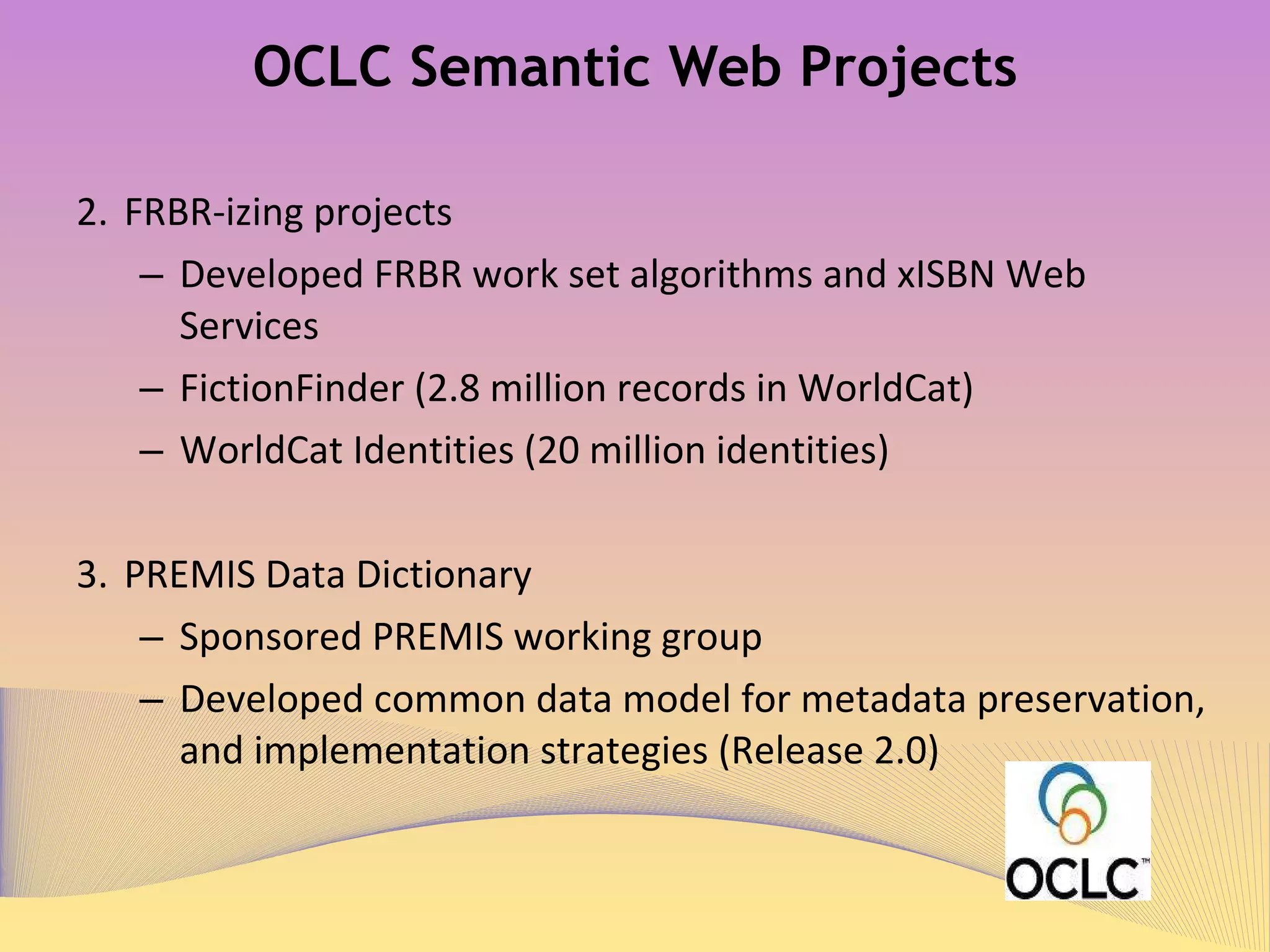 OCLC Semantic Web Projects

2. FRBR-izing projects

– Developed FRBR work set algorithms and xISBN Web Services

– FictionFinder (2.8 million records in WorldCat)

– WorldCat Identities (20 million identities)

3. PREMIS Data Dictionary

– Sponsored PREMIS working group

– Developed common data model for metadata preservation, and implementation strategies (Release 2.0)

OCLC™